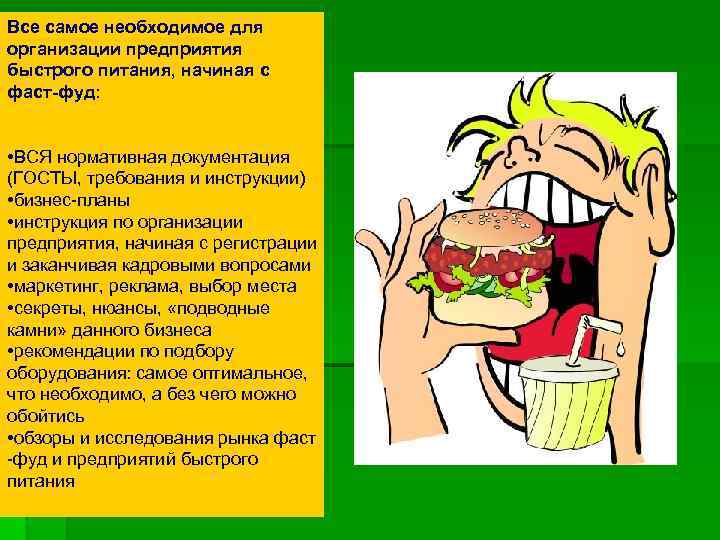 Все самое необходимое для организации предприятия быстрого питания, начиная с фаст-фуд:

•ВСЯ нормативная документация (ГОСТЫ, требования и инструкции)
•бизнес-планы
•инструкция по организации предприятия, начиная с регистрации и заканчивая кадровыми вопросами
•маркетинг, реклама, выбор места
•секреты, нюансы, «подводные камни» данного бизнеса
•рекомендации по подбору оборудования: самое оптимальное, что необходимо, а без чего можно обойтись
•обзоры и исследования рынка фаст -фуд и предприятий быстрого питания